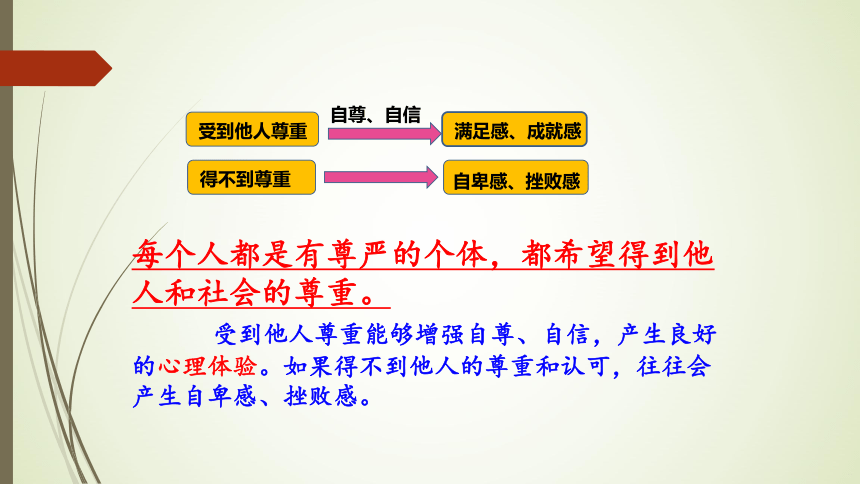 受到他人尊重

自尊、自信

满足感、成就感

得不到尊重

自卑感、挫败感

每个人都是有尊严的个体，都希望得到他人和社会的尊重。

受到他人尊重能够增强自尊、自信，产生良好的心理体验。如果得不到他人的尊重和认可，往往会产生自卑感、挫败感。